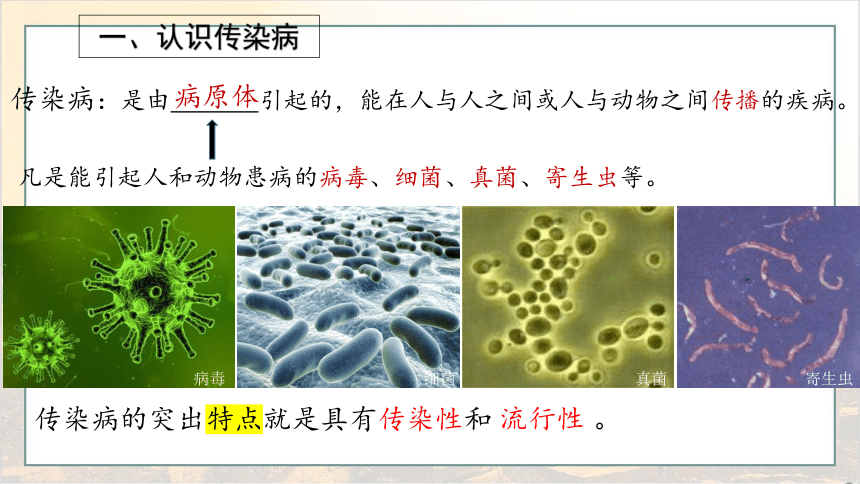 一、认识传染病

传染病：是由病原体引起的，能在人与人之间或人与动物之间传播的疾病。

凡是能引起人和动物患病的病毒、细菌、真菌、寄生虫等。

病毒

细菌

真菌

寄生虫

传染病的突出特点就是具有传染性和 流行性 。